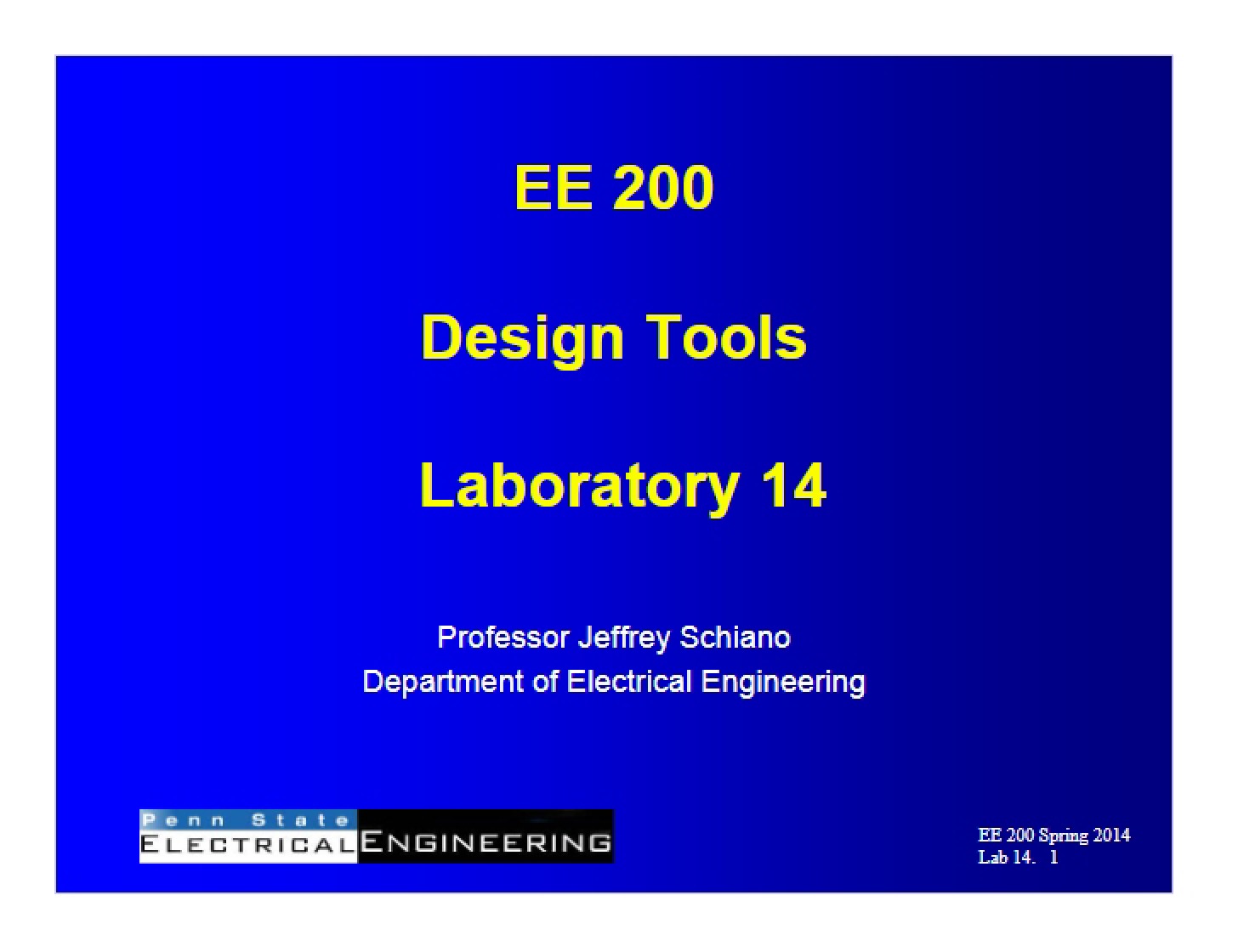 EE 200

Design Tools

Laboratory 14

Professor Jeffrey Schiano
Department of Electrical Engineering

Penn State
ELECTRICAL ENGINEERING

EE 200 Spring 2014
Lab 14. 1